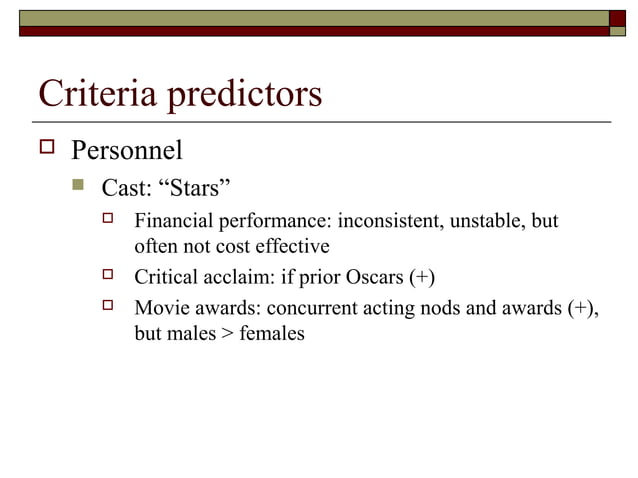 Criteria predictors

Personnel

Cast: “Stars”

Financial performance: inconsistent, unstable, but often not cost effective

Critical acclaim: if prior Oscars (+)

Movie awards: concurrent acting nods and awards (+), but males > females